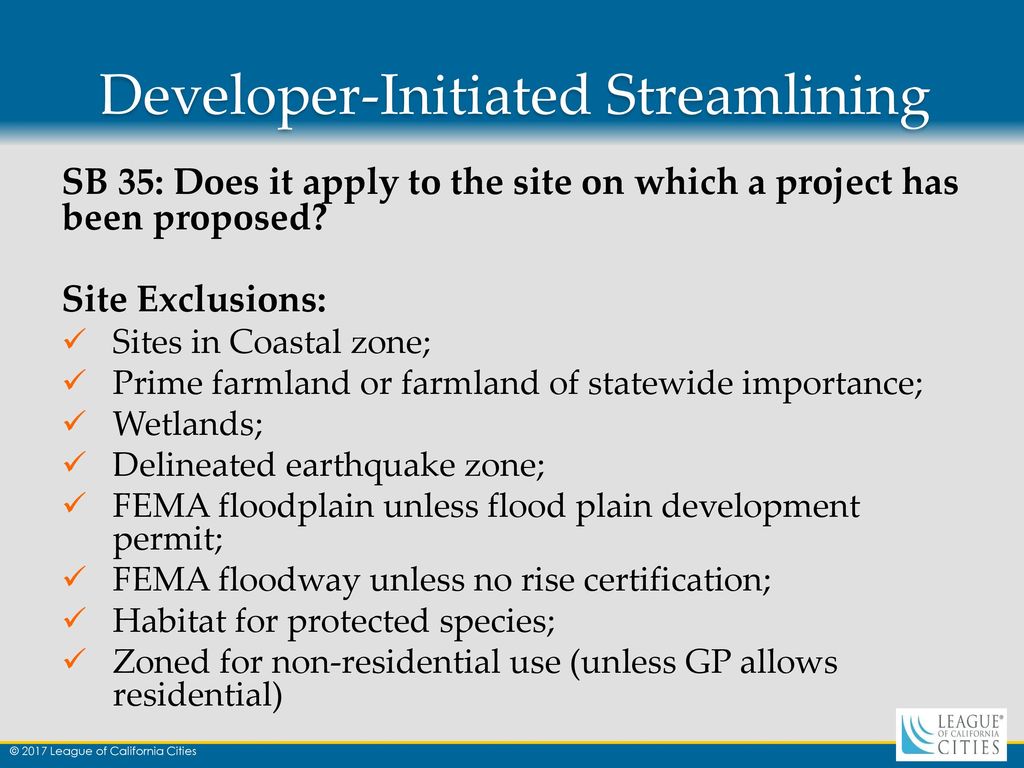 Developer-Initiated Streamlining

SB 35: Does it apply to the site on which a project has been proposed?

Site Exclusions:
✓ Sites in Coastal zone;
✓ Prime farmland or farmland of statewide importance;
✓ Wetlands;
✓ Delineated earthquake zone;
✓ FEMA floodplain unless flood plain development permit;
✓ FEMA floodway unless no rise certification;
✓ Habitat for protected species;
✓ Zoned for non-residential use (unless GP allows residential)

© 2017 League of California Cities

LEAGUE® OF CALIFORNIA CITIES